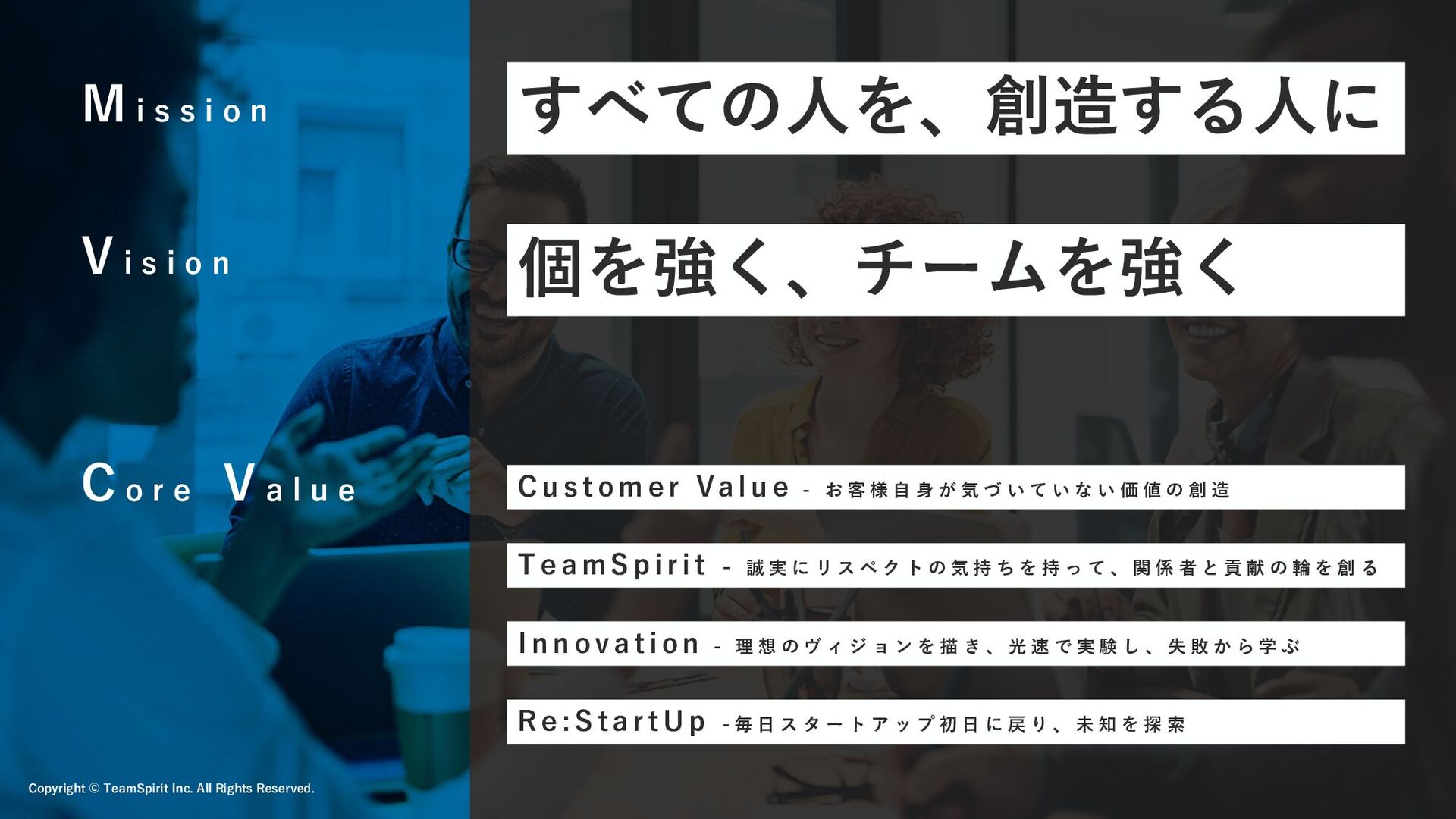 Mission

すべての人を、創造する人に

Vision

個を強く、チームを強く

Core Value

Customer Value - お客様自身が気づいていない価値の創造

TeamSpirit - 誠実にリスペクトの気持ちを持って、関係者と貢献の輪を創る

Innovation - 理想のヴィジョンを描き、光速で実験し、失敗から学ぶ

Re:StartUp -毎日スタートアップ初日に戻り、未知を探索

Copyright © TeamSpirit Inc. All Rights Reserved.